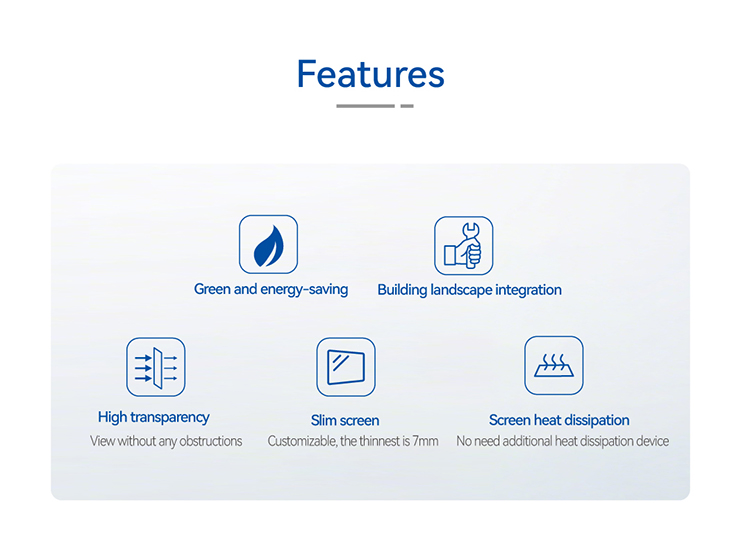 Features

Green and energy-saving

Building landscape integration

High transparency
View without any obstructions

Slim screen
Customizable, the thinnest is 7mm

Screen heat dissipation
No need additional heat dissipation device